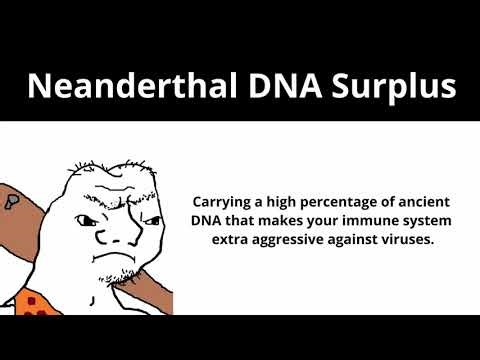 Neanderthal DNA Surplus

Carrying a high percentage of ancient DNA that makes your immune system extra aggressive against viruses.